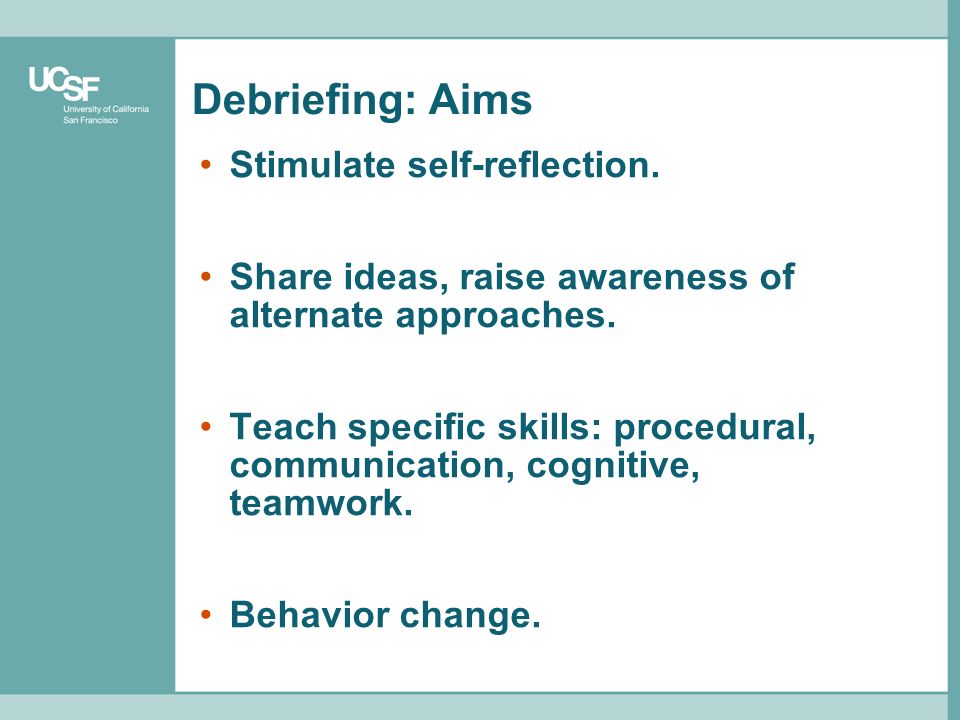 UCSF
University of California
San Francisco

Debriefing: Aims

• Stimulate self-reflection.

• Share ideas, raise awareness of alternate approaches.

• Teach specific skills: procedural, communication, cognitive, teamwork.

• Behavior change.